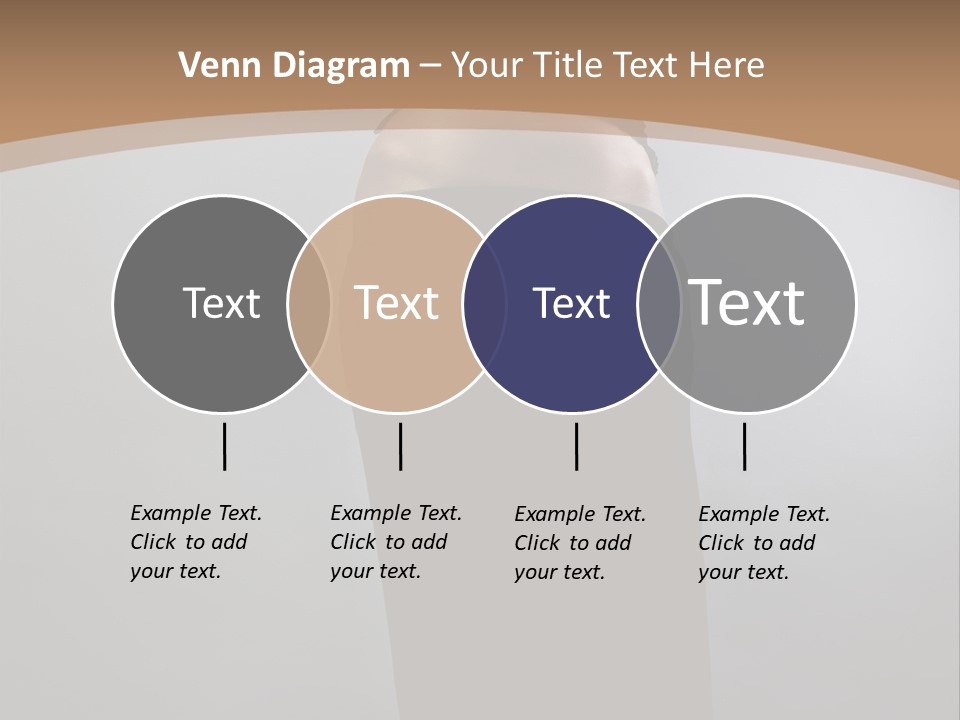 Venn Diagram – Your Title Text Here

Text

Text

Text

Text

Example Text. Click to add your text.

Example Text. Click to add your text.

Example Text. Click to add your text.

Example Text. Click to add your text.